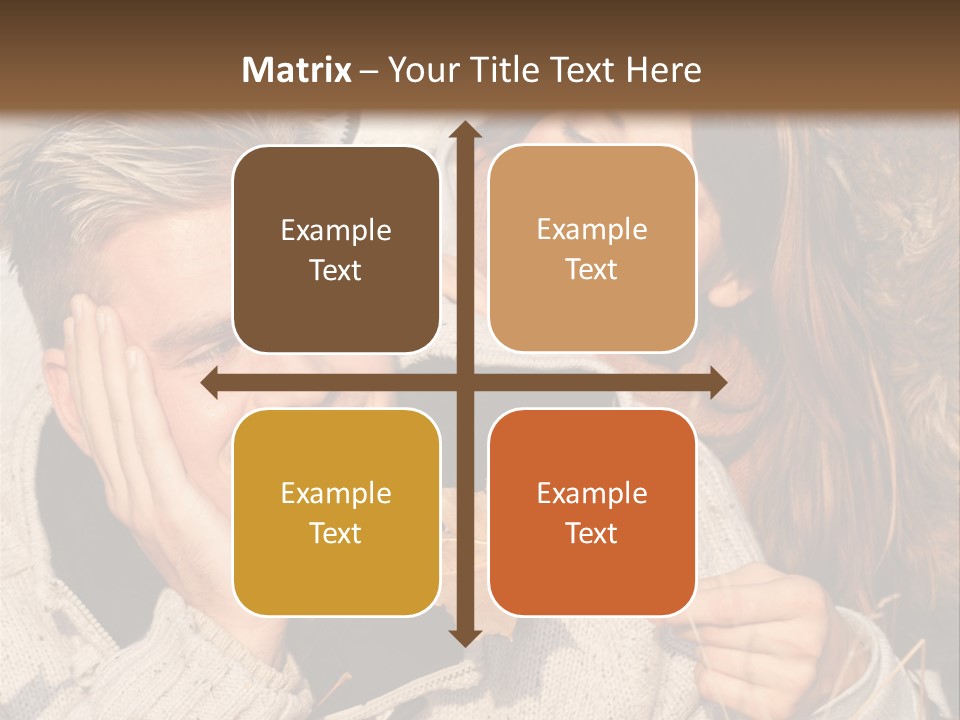 Matrix – Your Title Text Here

Example Text

Example Text

Example Text

Example Text